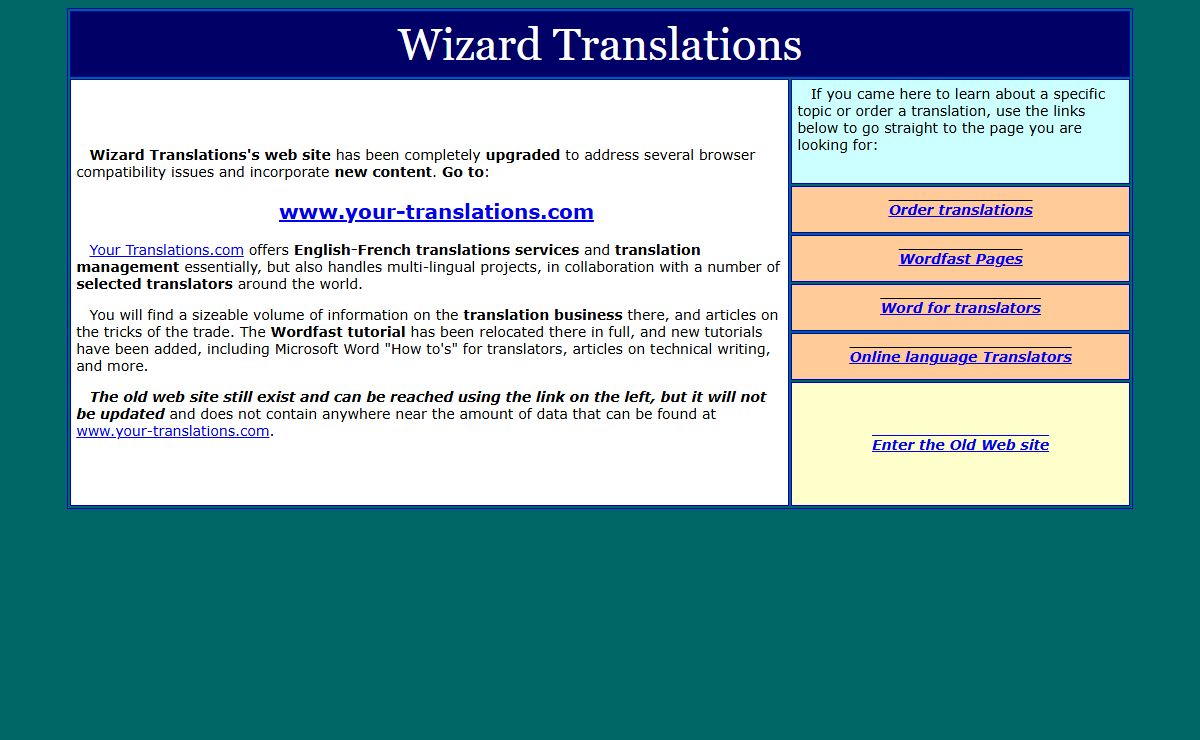 Wizard Translations

Wizard Translations's web site has been completely upgraded to address several browser compatibility issues and incorporate new content. Go to:

www.your-translations.com

Your Translations.com offers English-French translations services and translation management essentially, but also handles multi-lingual projects, in collaboration with a number of selected translators around the world.

You will find a sizeable volume of information on the translation business there, and articles on the tricks of the trade. The Wordfast tutorial has been relocated there in full, and new tutorials have been added, including Microsoft Word "How to's" for translators, articles on technical writing, and more.

The old web site still exist and can be reached using the link on the left, but it will not be updated and does not contain anywhere near the amount of data that can be found at www.your-translations.com.

If you came here to learn about a specific topic or order a translation, use the links below to go straight to the page you are looking for:

Order translations

Wordfast Pages

Word for translators

Online language Translators

Enter the Old Web site